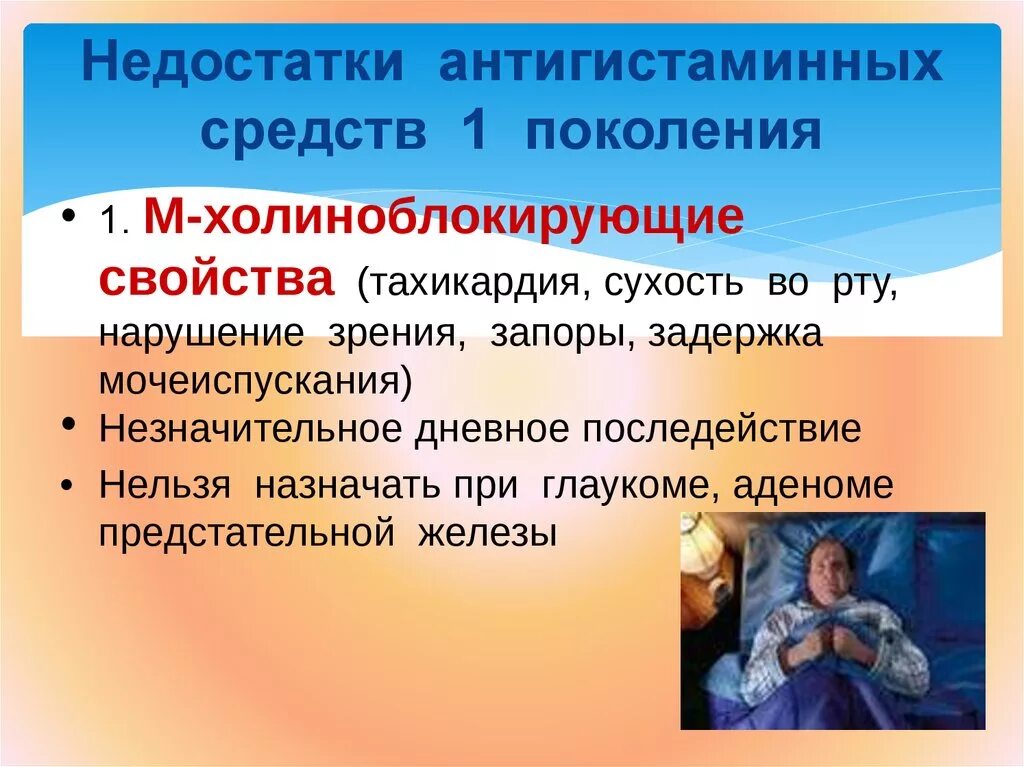 Недостатки антигистаминных средств 1 поколения

• 1. М-холиноблокирующие свойства (тахикардия, сухость во рту, нарушение зрения, запоры, задержка мочеиспускания)

• Незначительное дневное последействие

• Нельзя назначать при глаукоме, аденоме предстательной железы